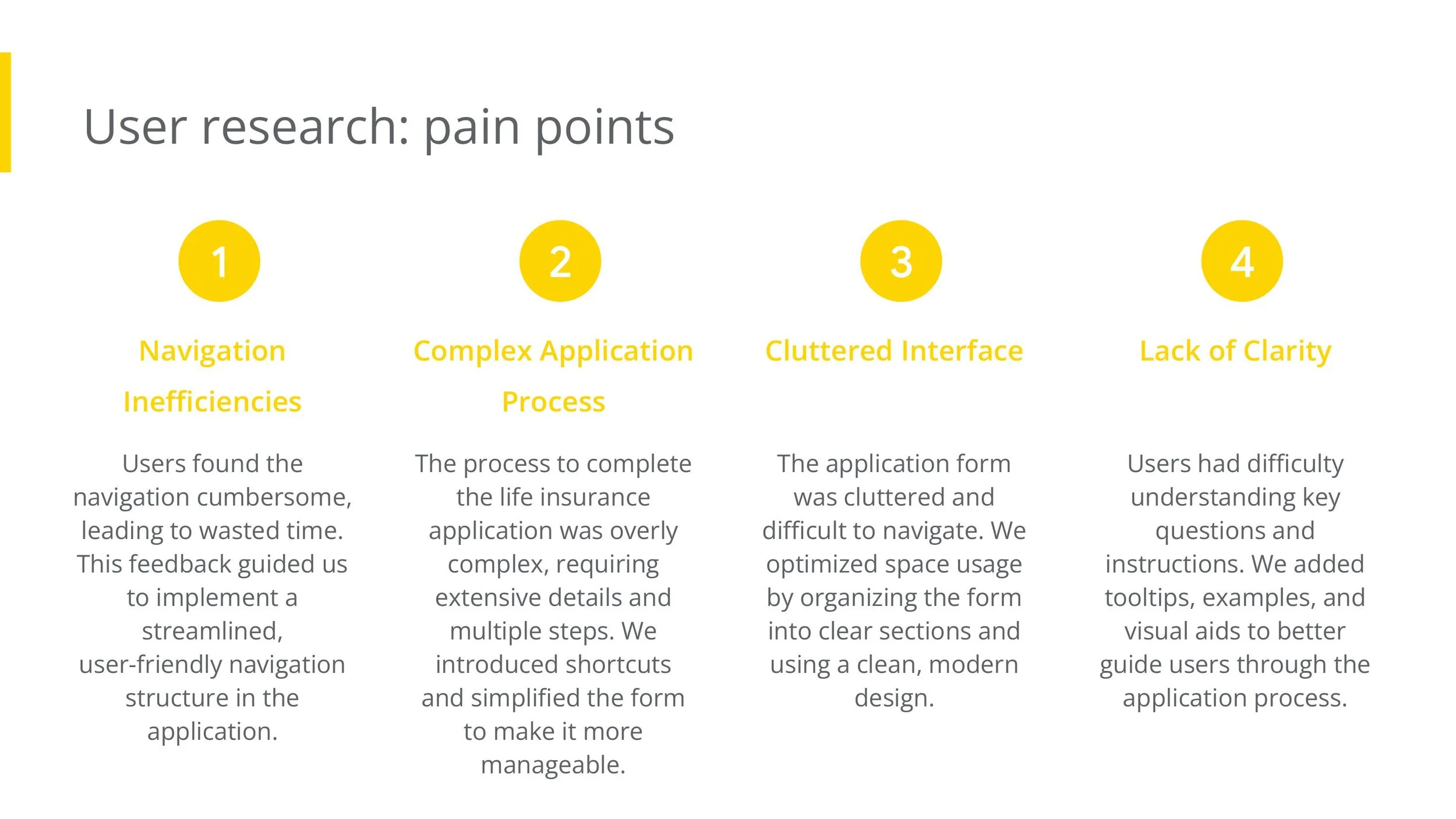 User research: pain points

1

Navigation Inefficiencies

Users found the navigation cumbersome, leading to wasted time. This feedback guided us to implement a streamlined, user-friendly navigation structure in the application.

2

Complex Application Process

The process to complete the life insurance application was overly complex, requiring extensive details and multiple steps. We introduced shortcuts and simplified the form to make it more manageable.

3

Cluttered Interface

The application form was cluttered and difficult to navigate. We optimized space usage by organizing the form into clear sections and using a clean, modern design.

4

Lack of Clarity

Users had difficulty understanding key questions and instructions. We added tooltips, examples, and visual aids to better guide users through the application process.